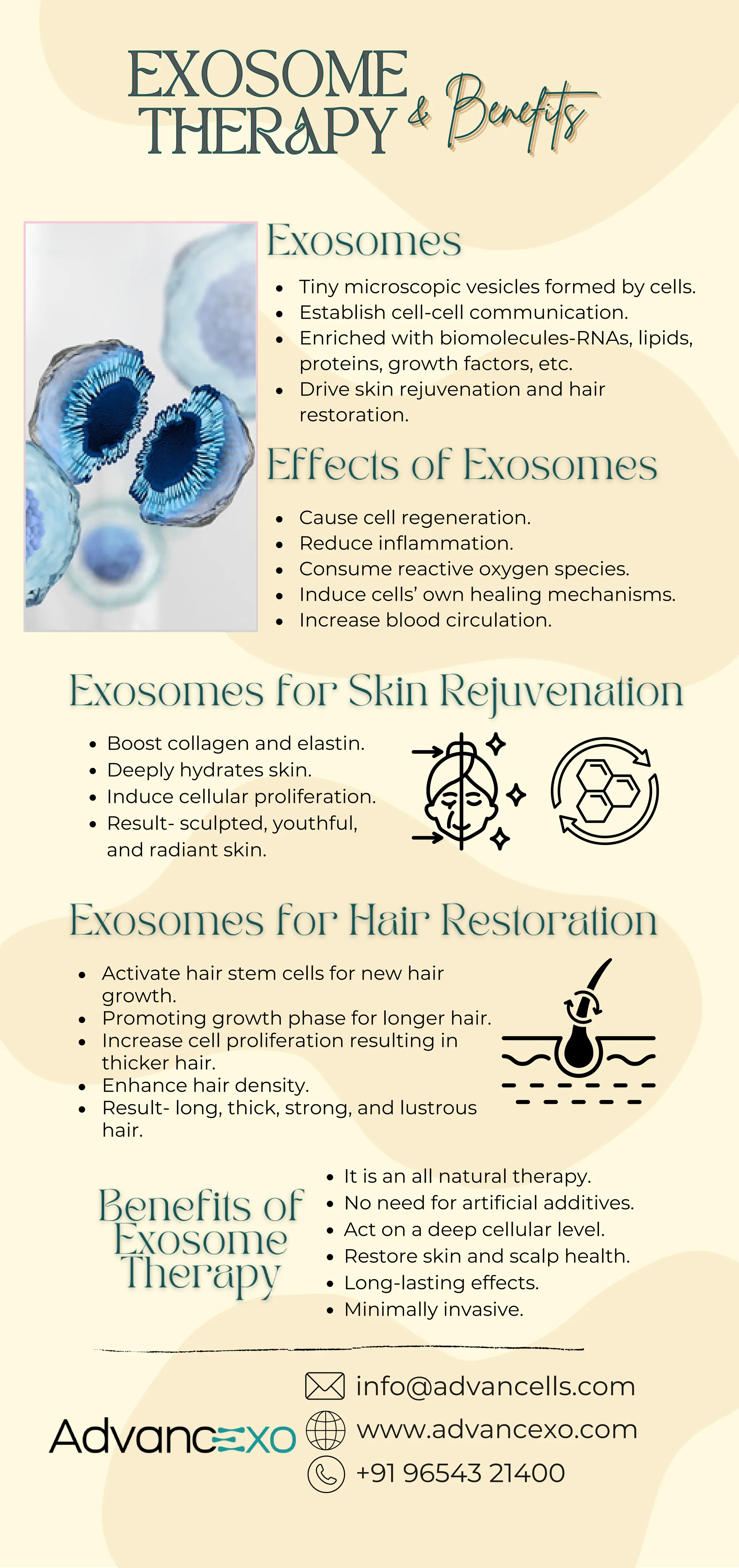 EXOSOME THERAPY & Benefits

Exosomes

- Tiny microscopic vesicles formed by cells.
- Establish cell-cell communication.
- Enriched with biomolecules-RNAs, lipids, proteins, growth factors, etc.
- Drive skin rejuvenation and hair restoration.

Effects of Exosomes

- Cause cell regeneration.
- Reduce inflammation.
- Consume reactive oxygen species.
- Induce cells' own healing mechanisms.
- Increase blood circulation.

Exosomes for Skin Rejuvenation

- Boost collagen and elastin.
- Deeply hydrates skin.
- Induce cellular proliferation.
- Result- sculpted, youthful, and radiant skin.

Exosomes for Hair Restoration

- Activate hair stem cells for new hair growth.
- Promoting growth phase for longer hair.
- Increase cell proliferation resulting in thicker hair.
- Enhance hair density.
- Result- long, thick, strong, and lustrous hair.

Benefits of Exosome Therapy

- It is an all natural therapy.
- No need for artificial additives.
- Act on a deep cellular level.
- Restore skin and scalp health.
- Long-lasting effects.
- Minimally invasive.

AdvancEXO

info@advancells.com
www.advancexo.com
+91 96543 21400